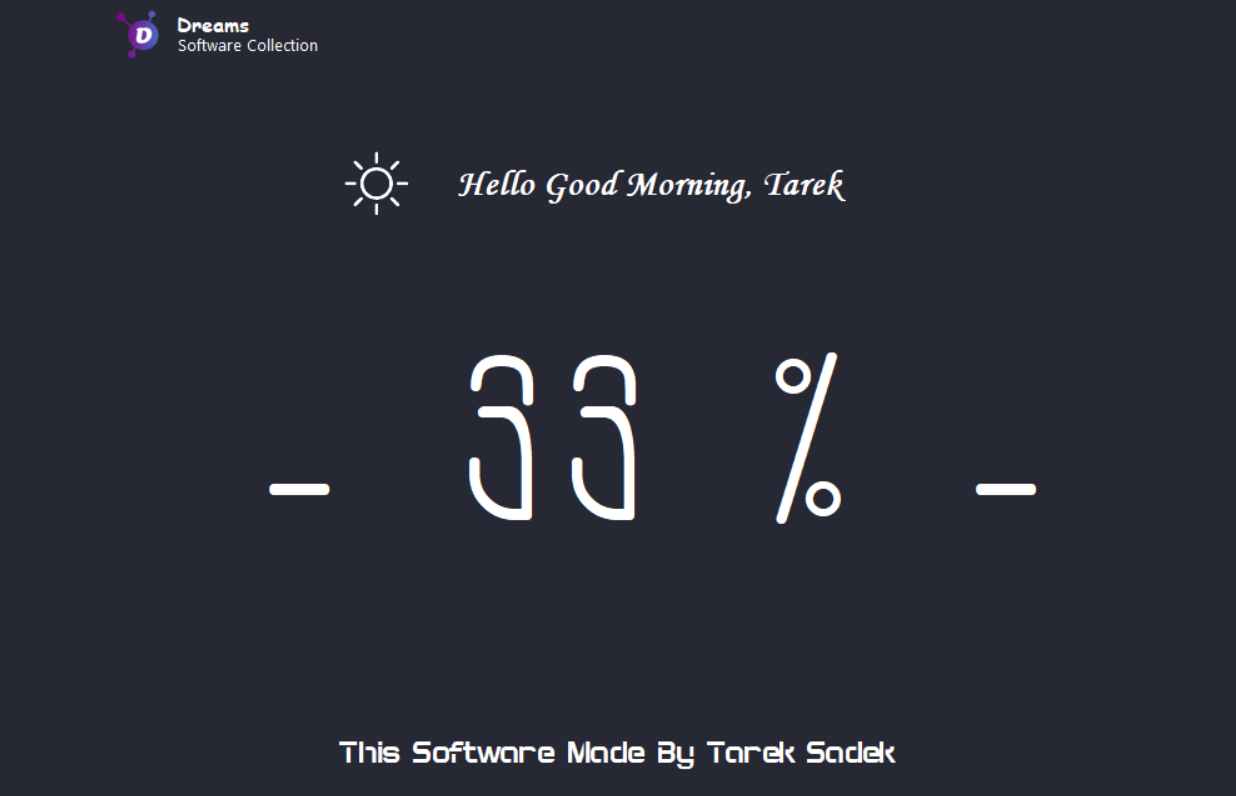 D

Dreams
Software Collection

Hello Good Morning, Tarek

- 33 % -

This Software Made By Tarek Sadek